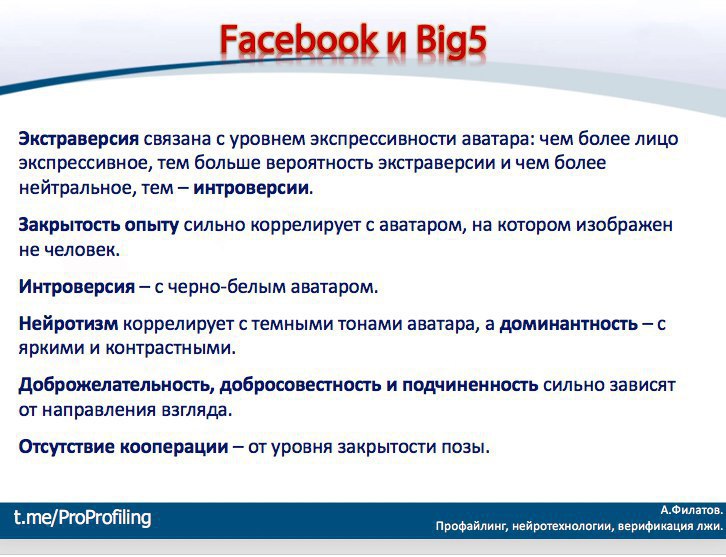 Facebook и Big5

Экстраверсия связана с уровнем экспрессивности аватара: чем более лицо экспрессивное, тем больше вероятность экстраверсии и чем более нейтральное, тем – интроверсии.

Закрытость опыту сильно коррелирует с аватаром, на котором изображен не человек.

Интроверсия – с черно-белым аватаром.

Нейротизм коррелирует с темными тонами аватара, а доминантность – с яркими и контрастными.

Доброжелательность, добросовестность и подчиненность сильно зависят от направления взгляда.

Отсутствие кооперации – от уровня закрытости позы.

t.me/ProProfiling

А.Филатов.
Профайлинг, нейротехнологии, верификация лжи.